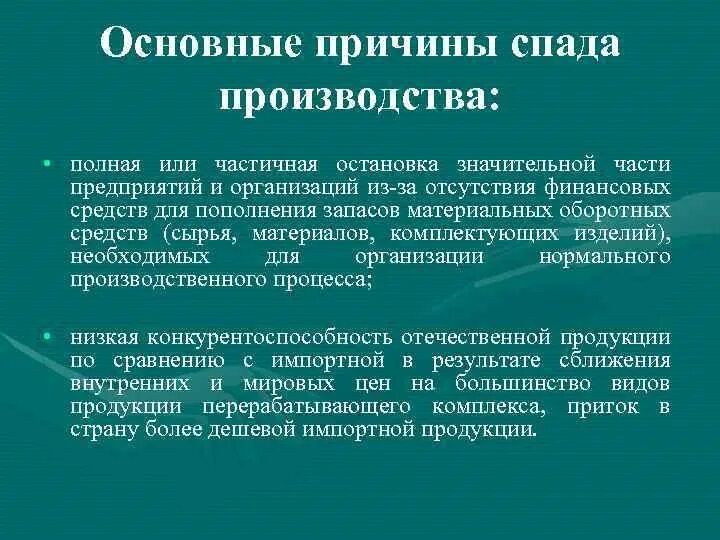 Основные причины спада производства:

• полная или частичная остановка значительной части предприятий и организаций из-за отсутствия финансовых средств для пополнения запасов материальных оборотных средств (сырья, материалов, комплектующих изделий), необходимых для организации нормального производственного процесса;

• низкая конкурентоспособность отечественной продукции по сравнению с импортной в результате сближения внутренних и мировых цен на большинство видов продукции перерабатывающего комплекса, приток в страну более дешевой импортной продукции.